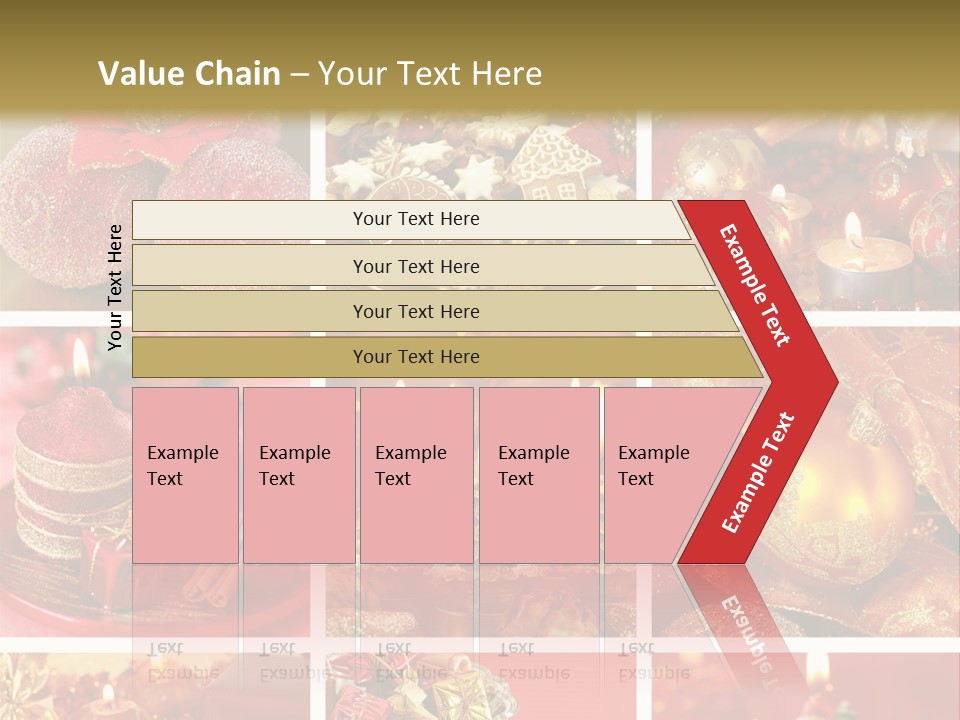 Value Chain – Your Text Here

Your Text Here

Your Text Here

Your Text Here

Your Text Here

Your Text Here

Example Text

Example Text

Example Text

Example Text

Example Text

Example Text

Example Text